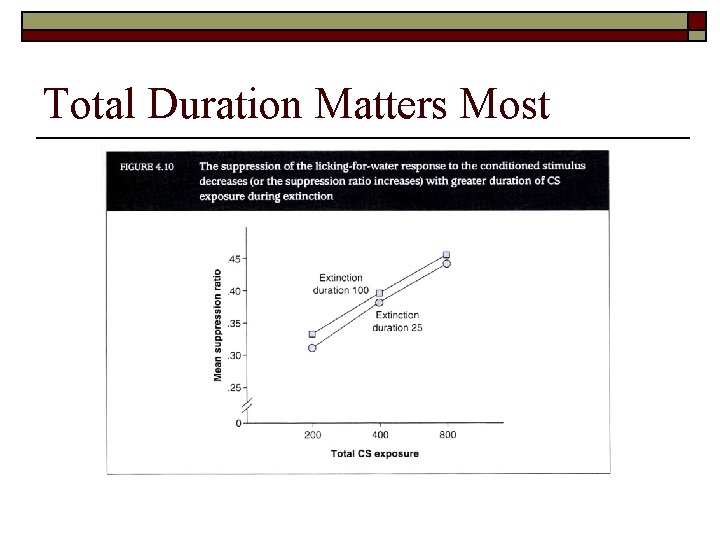 Total Duration Matters Most

FIGURE 4.10 The suppression of the licking-for-water response to the conditioned stimulus decreases (or the suppression ratio increases) with greater duration of CS exposure during extinction

Mean suppression ratio

.45
.40
.35
.30
.25
0

Extinction duration 100

Extinction duration 25

200
400
800

Total CS exposure